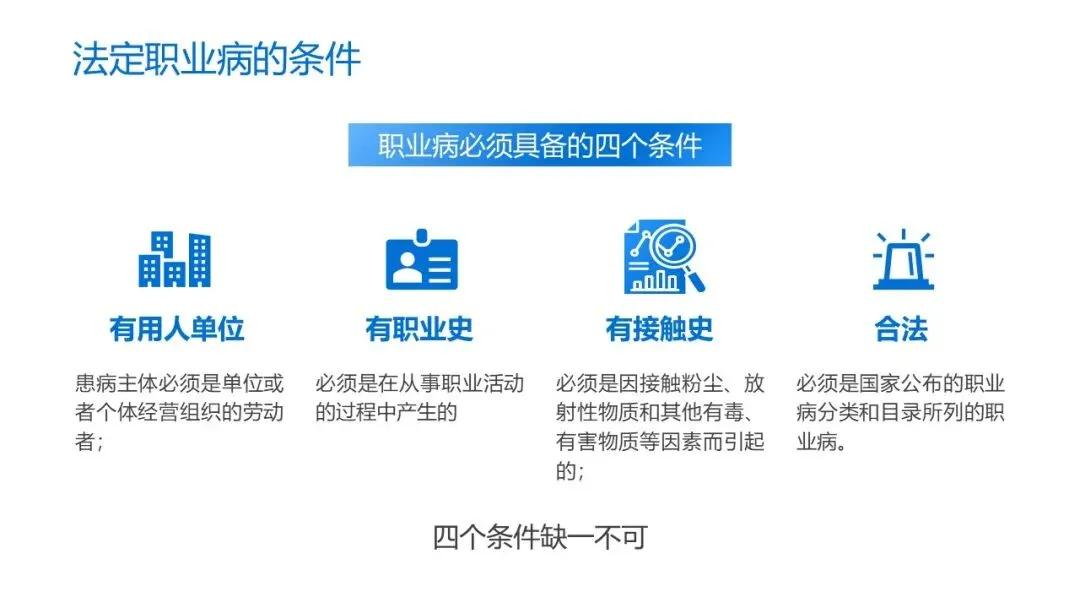 法定职业病的条件

职业病必须具备的四个条件

有用人单位

患病主体必须是单位或者个体经营组织的劳动者；

有职业史

必须是在从事职业活动的过程中产生的

有接触史

必须是因接触粉尘、放射性物质和其他有毒、有害物质等因素而引起的；

合法

必须是国家公布的职业病分类和目录所列的职业病。

四个条件缺一不可